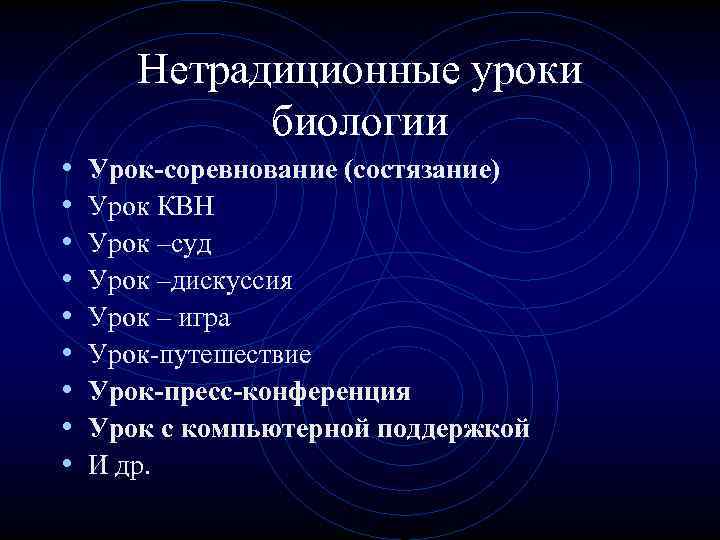 Нетрадиционные уроки биологии

• Урок-соревнование (состязание)
• Урок КВН
• Урок –суд
• Урок –дискуссия
• Урок – игра
• Урок-путешествие
• Урок-пресс-конференция
• Урок с компьютерной поддержкой
• И др.